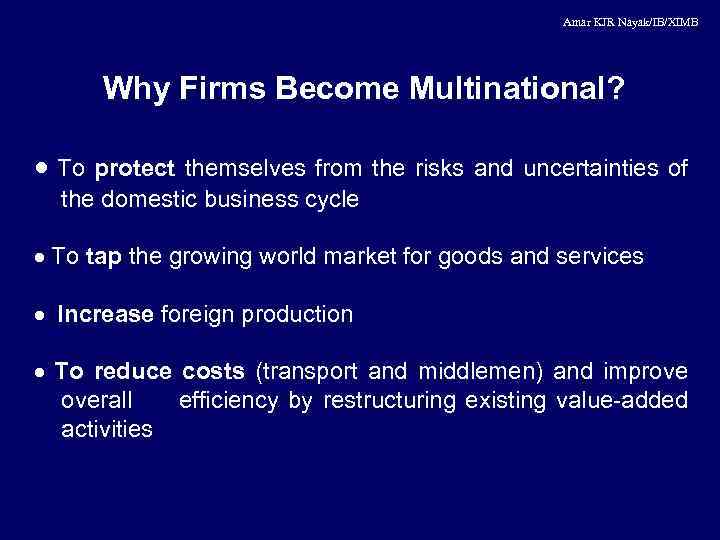 Amar KJR Nayak/IB/XIMB

Why Firms Become Multinational?

● To protect themselves from the risks and uncertainties of the domestic business cycle

● To tap the growing world market for goods and services

● Increase foreign production

● To reduce costs (transport and middlemen) and improve overall efficiency by restructuring existing value-added activities